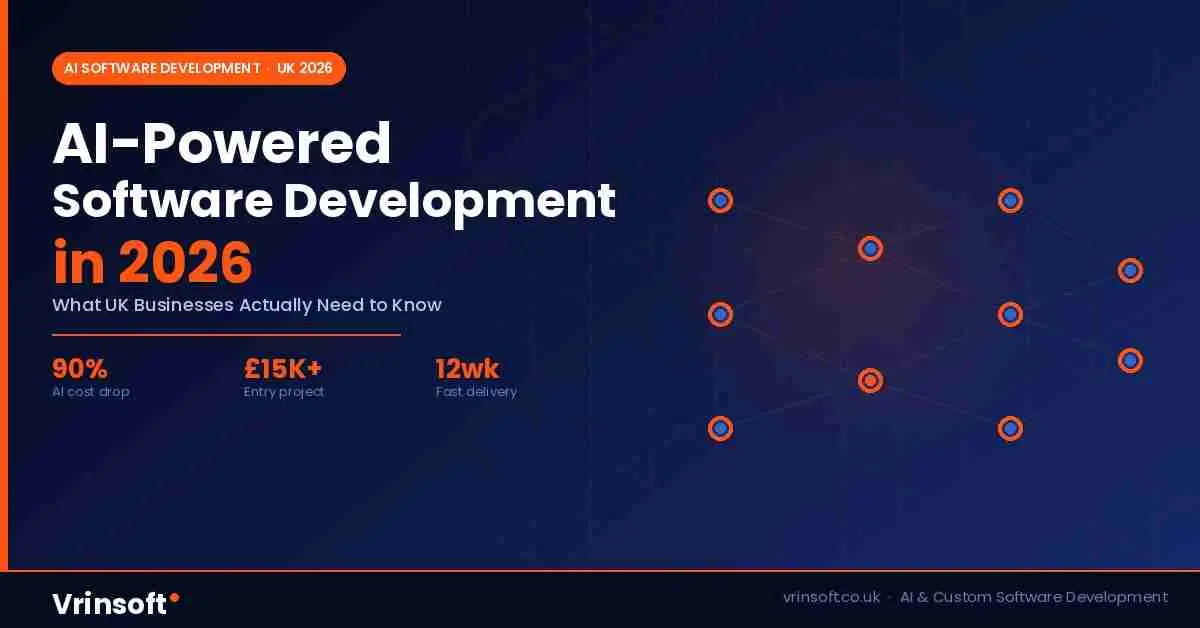 AI SOFTWARE DEVELOPMENT · UK 2026

AI-Powered
Software Development
in 2026

What UK Businesses Actually Need to Know

90%
AI cost drop

£15K+
Entry project

12wk
Fast delivery

Vrinsoft

vrinsoft.co.uk · AI & Custom Software Development